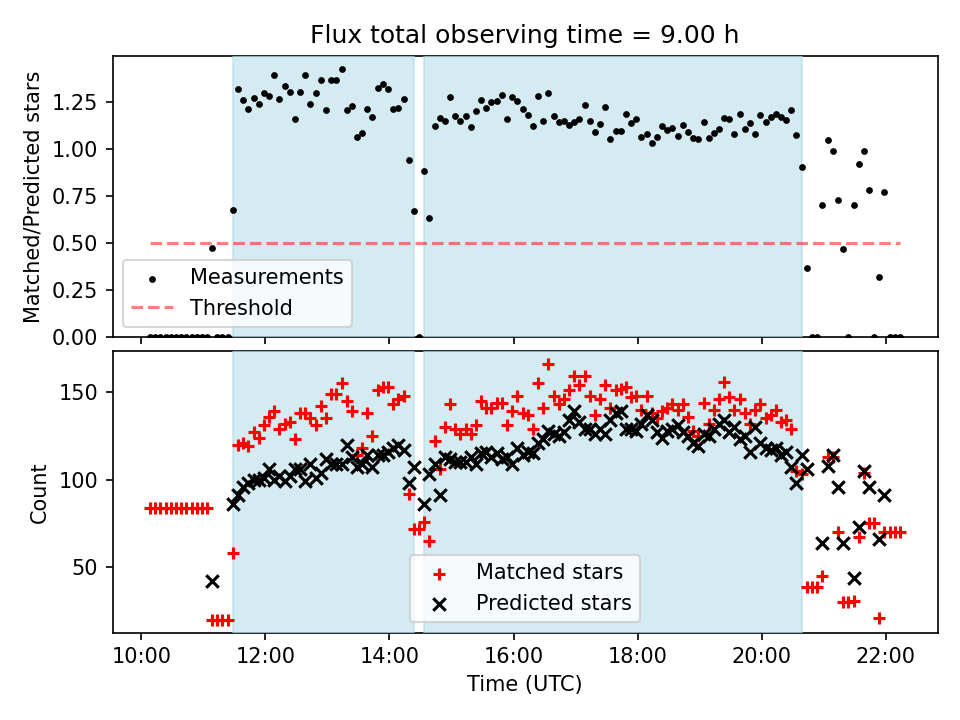 Flux total observing time = 9.00 h

Matched/Predicted stars

1.25
1.00
0.75
0.50
0.25
0.00

Measurements
Threshold

Count

150
100
50

Matched stars
Predicted stars

10:00
12:00
14:00
16:00
18:00
20:00
22:00

Time (UTC)